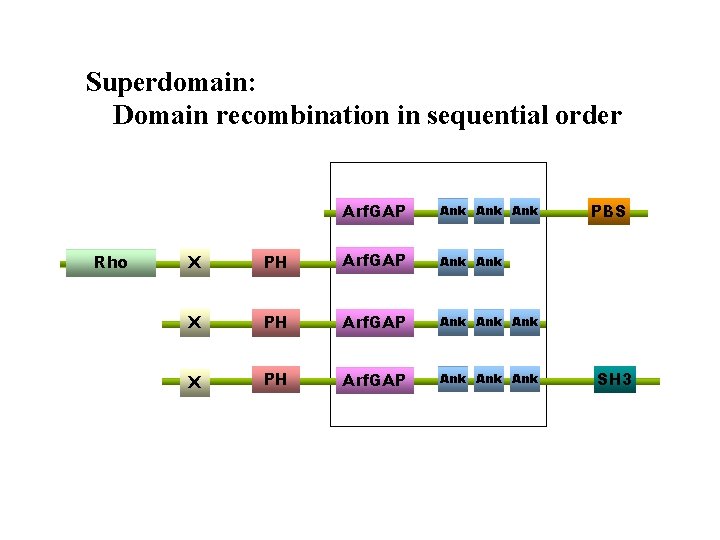 Superdomain:
Domain recombination in sequential order

ArfGAP Ank Ank Ank PBS

Rho X PH ArfGAP Ank Ank

X PH ArfGAP Ank Ank Ank

X PH ArfGAP Ank Ank Ank SH3